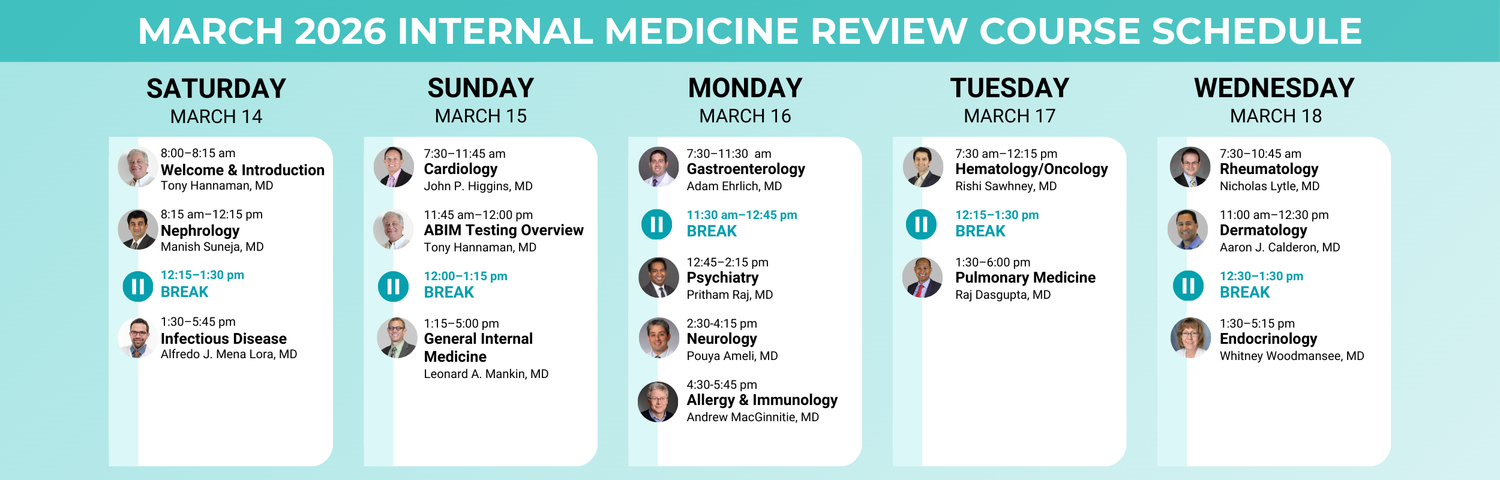 MARCH 2026 INTERNAL MEDICINE REVIEW COURSE SCHEDULE

SATURDAY
MARCH 14

8:00–8:15 am
Welcome & Introduction
Tony Hannaman, MD

8:15 am–12:15 pm
Nephrology
Manish Suneja, MD

12:15–1:30 pm
BREAK

1:30–5:45 pm
Infectious Disease
Alfredo J. Mena Lora, MD

SUNDAY
MARCH 15

7:30–11:45 am
Cardiology
John P. Higgins, MD

11:45 am–12:00 pm
ABIM Testing Overview
Tony Hannaman, MD

12:00–1:15 pm
BREAK

1:15–5:00 pm
General Internal Medicine
Leonard A. Mankin, MD

MONDAY
MARCH 16

7:30–11:30 am
Gastroenterology
Adam Ehrlich, MD

11:30 am–12:45 pm
BREAK

12:45–2:15 pm
Psychiatry
Pritham Raj, MD

2:30-4:15 pm
Neurology
Pouya Ameli, MD

4:30-5:45 pm
Allergy & Immunology
Andrew MacGinnitie, MD

TUESDAY
MARCH 17

7:30 am–12:15 pm
Hematology/Oncology
Rishi Sawhney, MD

12:15–1:30 pm
BREAK

1:30–6:00 pm
Pulmonary Medicine
Raj Dasgupta, MD

WEDNESDAY
MARCH 18

7:30–10:45 am
Rheumatology
Nicholas Lytle, MD

11:00 am–12:30 pm
Dermatology
Aaron J. Calderon, MD

12:30–1:30 pm
BREAK

1:30–5:15 pm
Endocrinology
Whitney Woodmansee, MD